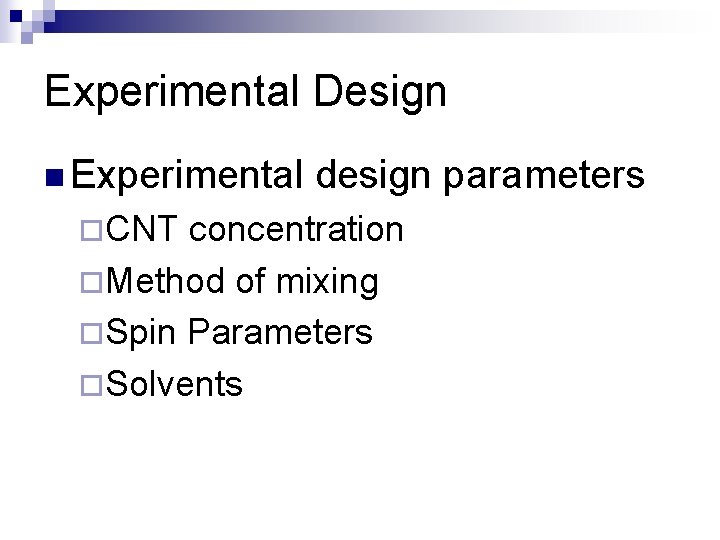 Experimental Design

Experimental design parameters

CNT concentration

Method of mixing

Spin Parameters

Solvents